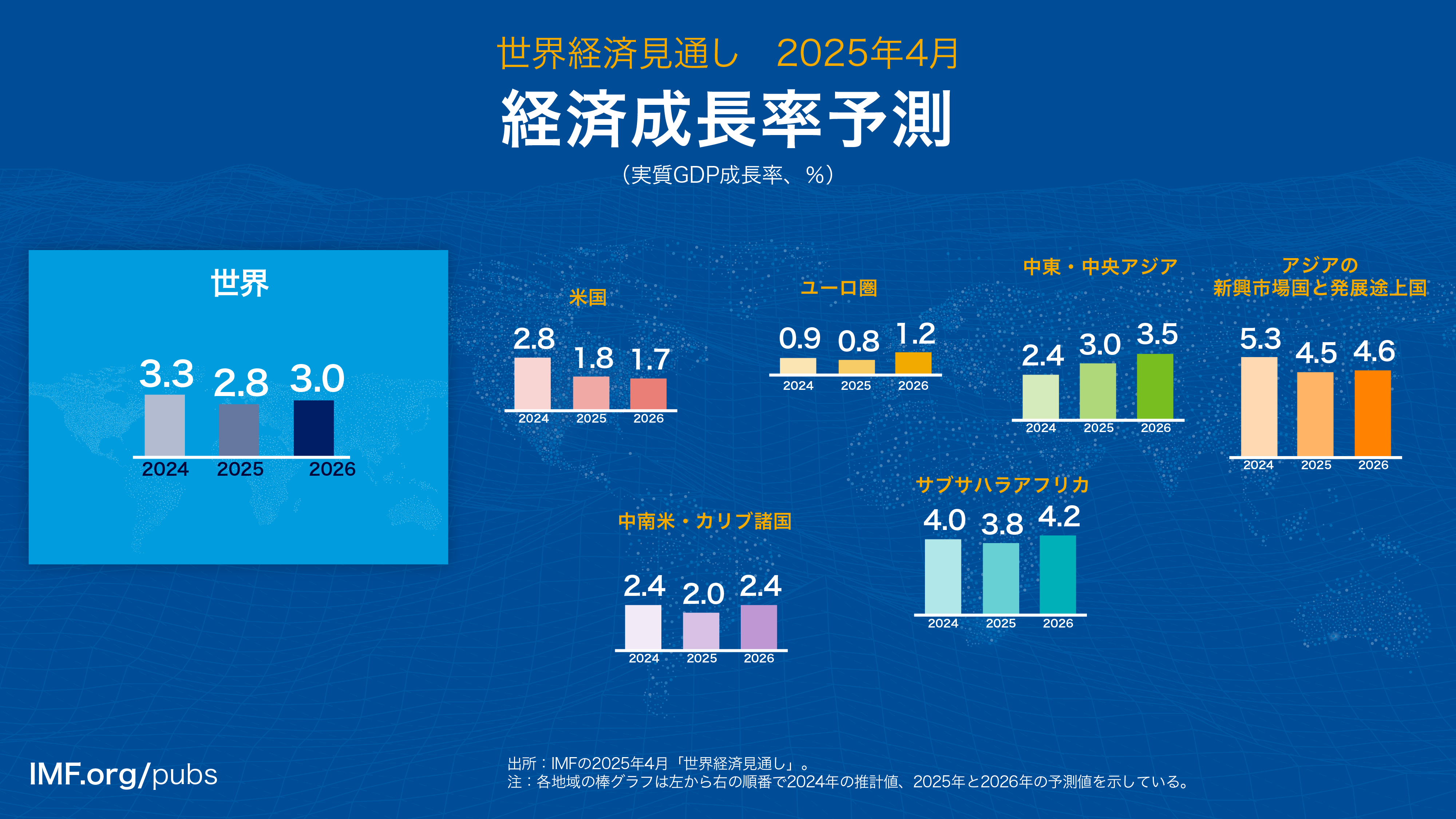 世界経済見通し　2025年4月

経済成長率予測

（実質GDP成長率、%）

世界

3.3 2.8 3.0

2024 2025 2026

米国

2.8 1.8 1.7

2024 2025 2026

ユーロ圏

0.9 0.8 1.2

2024 2025 2026

中東・中央アジア

2.4 3.0 3.5

2024 2025 2026

アジアの新興市場国と発展途上国

5.3 4.5 4.6

2024 2025 2026

中南米・カリブ諸国

2.4 2.0 2.4

2024 2025 2026

サブサハラアフリカ

4.0 3.8 4.2

2024 2025 2026

IMF.org/pubs

出所：IMFの2025年4月「世界経済見通し」。
注：各地域の棒グラフは左から右の順番で2024年の推計値、2025年と2026年の予測値を示している。